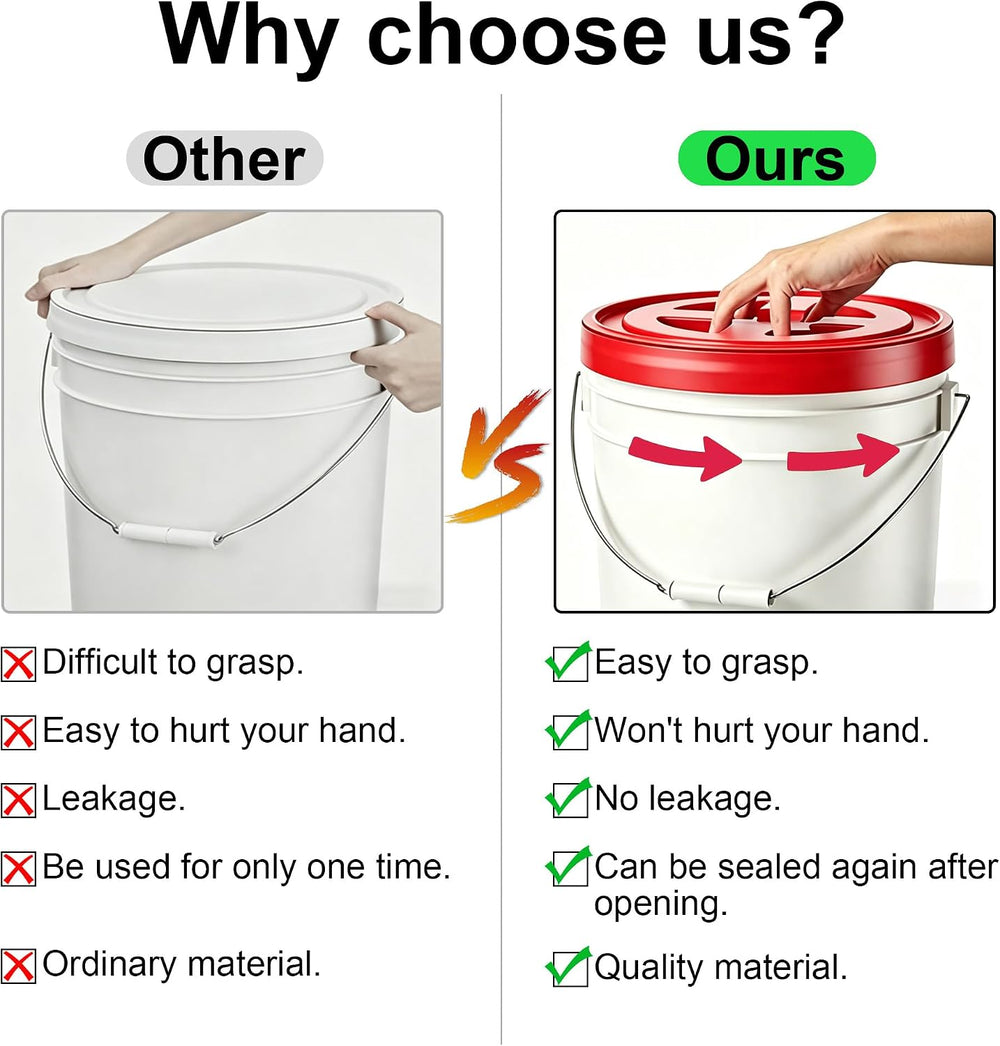 Why choose us?

Other

VS

☒ Difficult to grasp.

☒ Easy to hurt your hand.

☒ Leakage.

☒ Be used for only one time.

☒ Ordinary material.

Ours

☑ Easy to grasp.

☑ Won't hurt your hand.

☑ No leakage.

☑ Can be sealed again after opening.

☑ Quality material.